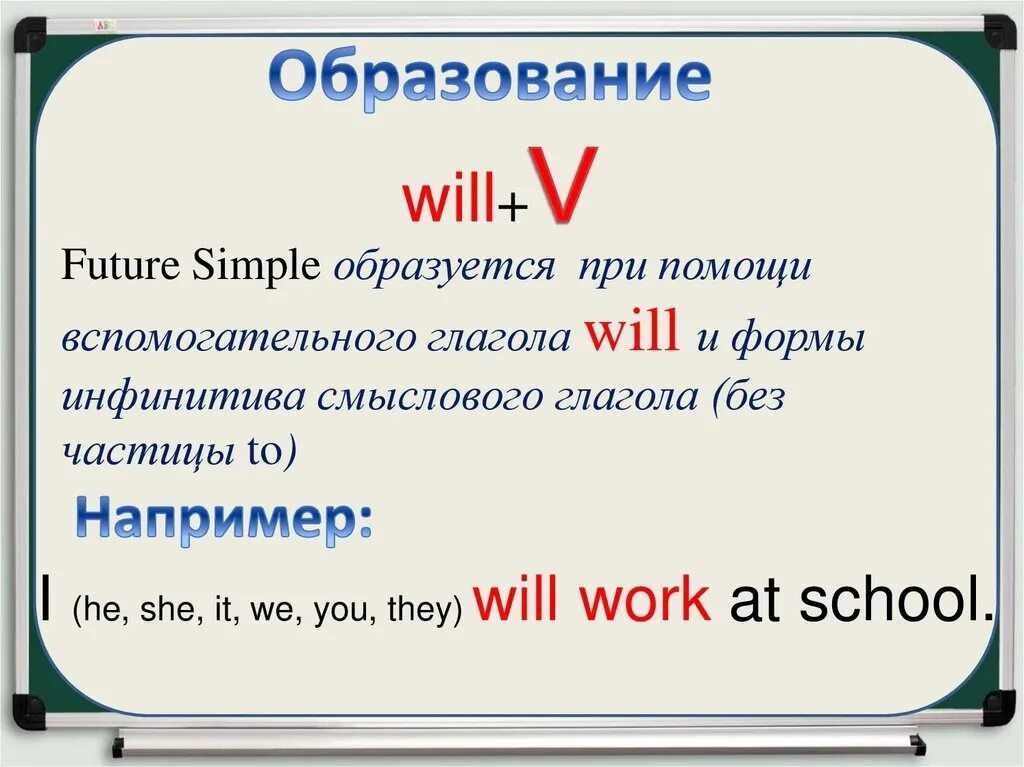 Образование

will+V

Future Simple образуется при помощи вспомогательного глагола will и формы инфинитива смыслового глагола (без частицы to)

Например:

I (he, she, it, we, you, they) will work at school.